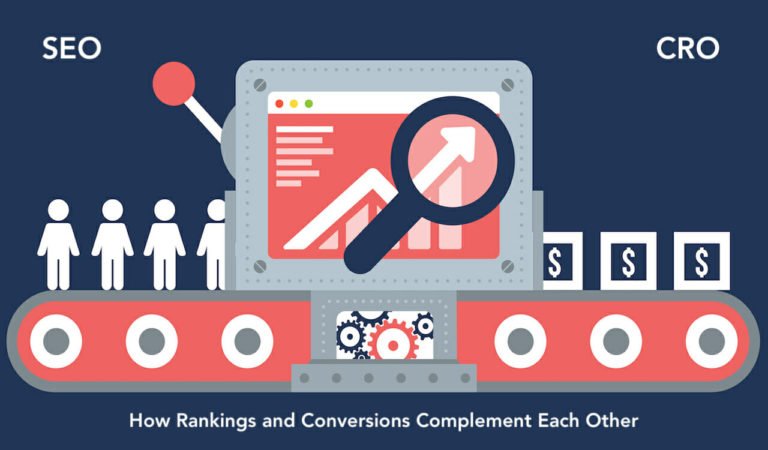 SEO

CRO

$

$

$

How Rankings and Conversions Complement Each Other